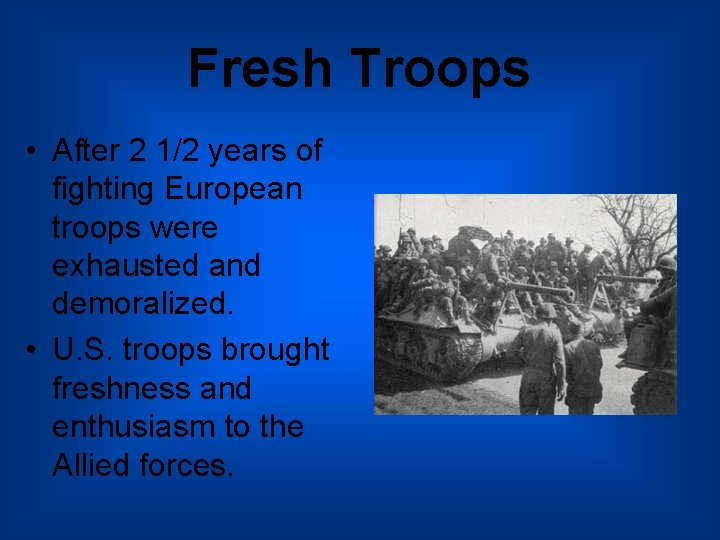 Fresh Troops

• After 2 1/2 years of fighting European troops were exhausted and demoralized.

• U.S. troops brought freshness and enthusiasm to the Allied forces.